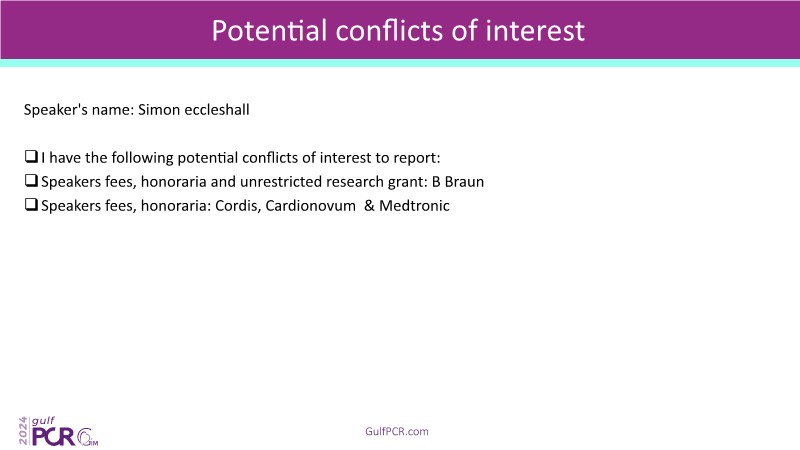 Potential conflicts of interest

Speaker's name: Simon eccleshall

❑ I have the following potential conflicts of interest to report:
❑ Speakers fees, honoraria and unrestricted research grant: B Braun
❑ Speakers fees, honoraria: Cordis, Cardionovum & Medtronic

2024 gulf PCR GIM

GulfPCR.com